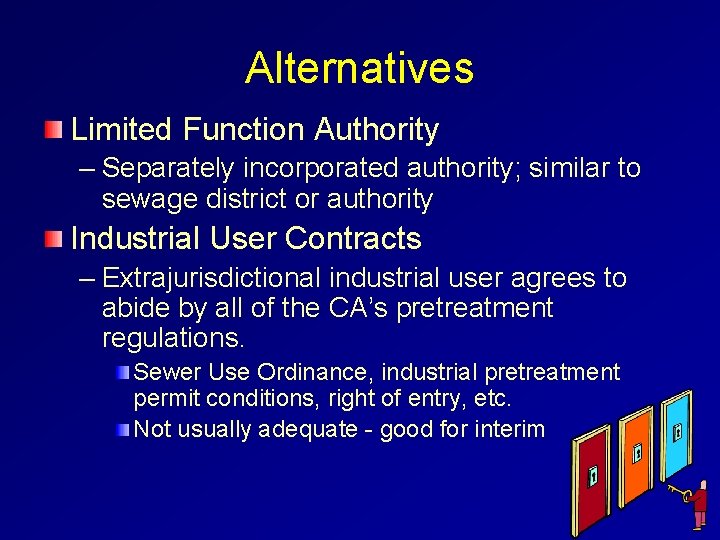 Alternatives

Limited Function Authority

– Separately incorporated authority; similar to sewage district or authority

Industrial User Contracts

– Extrajurisdictional industrial user agrees to abide by all of the CA's pretreatment regulations.

Sewer Use Ordinance, industrial pretreatment permit conditions, right of entry, etc.

Not usually adequate - good for interim